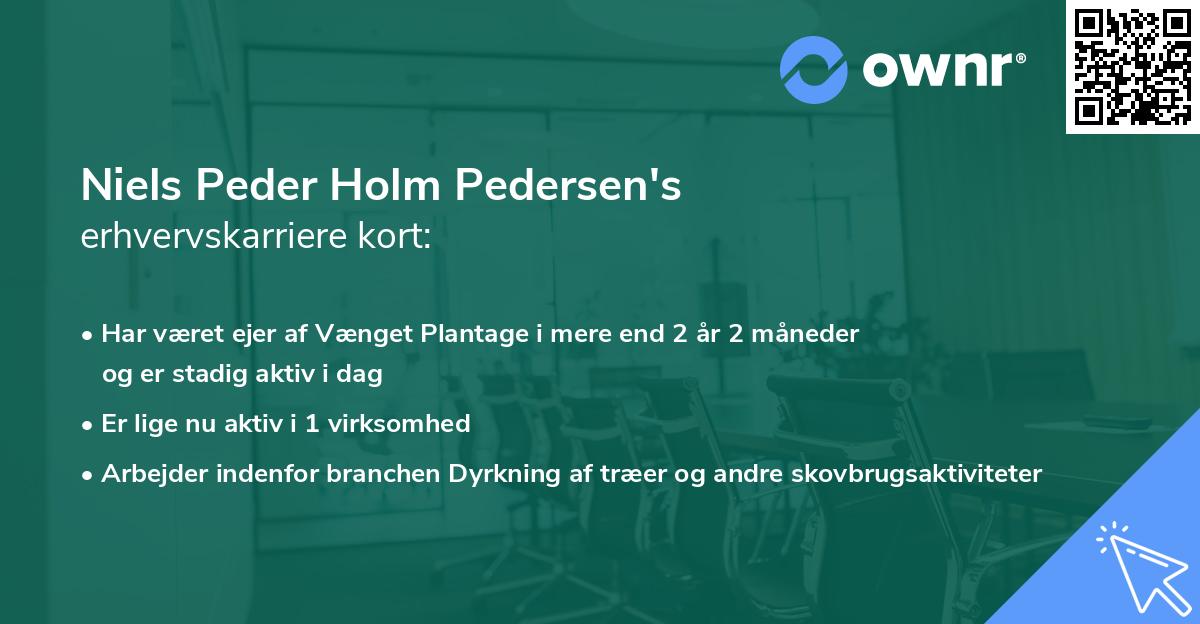 ownr®

Niels Peder Holm Pedersen's
erhvervskarriere kort:

• Har været ejer af Vænget Plantage i mere end 2 år 2 måneder og er stadig aktiv i dag
• Er lige nu aktiv i 1 virksomhed
• Arbejder indenfor branchen Dyrkning af træer og andre skovbrugsaktiviteter